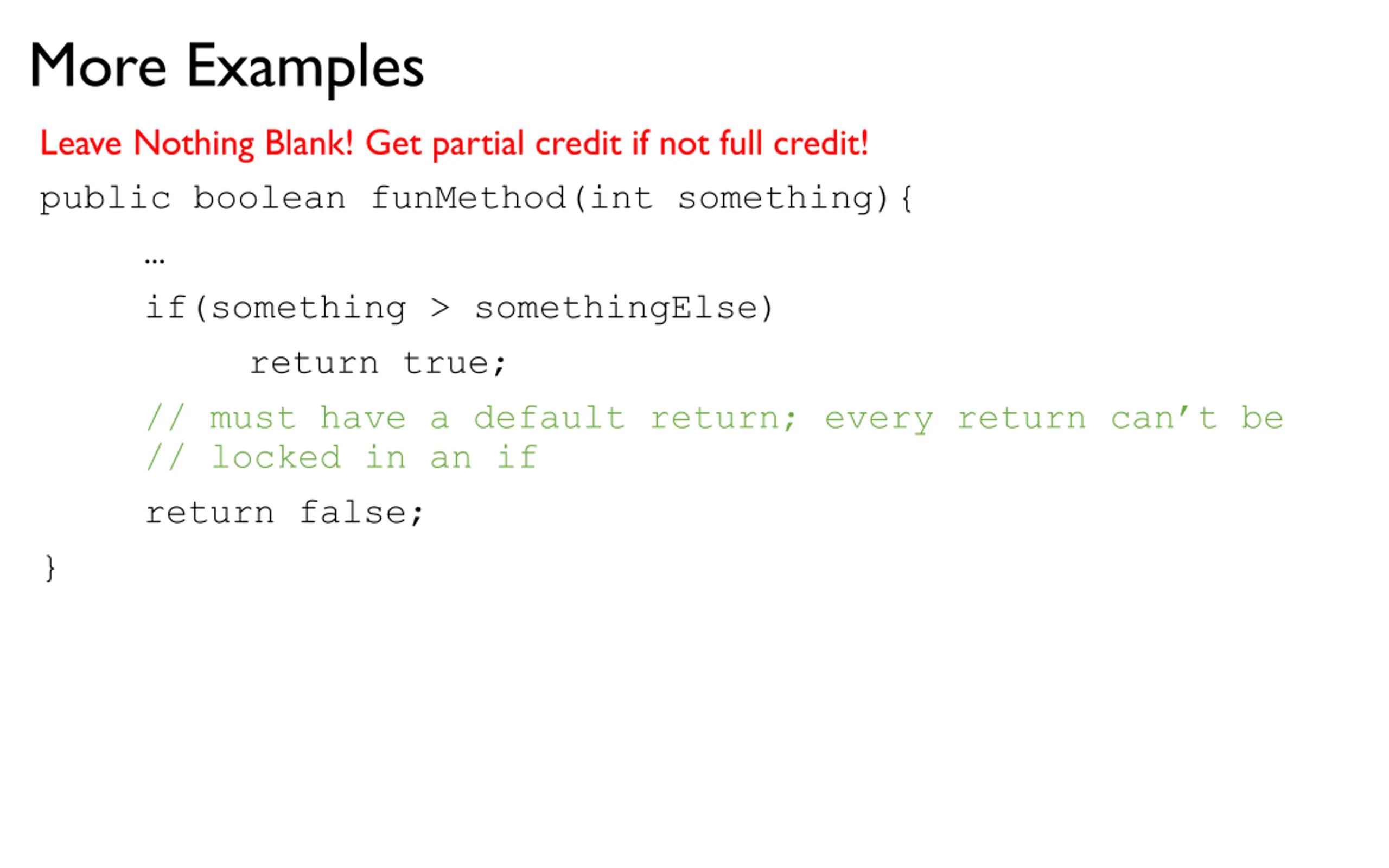 More Examples

Leave Nothing Blank! Get partial credit if not full credit!

public boolean funMethod(int something){

…

if(something > somethingElse)

return true;

// must have a default return; every return can’t be
// locked in an if

return false;

}